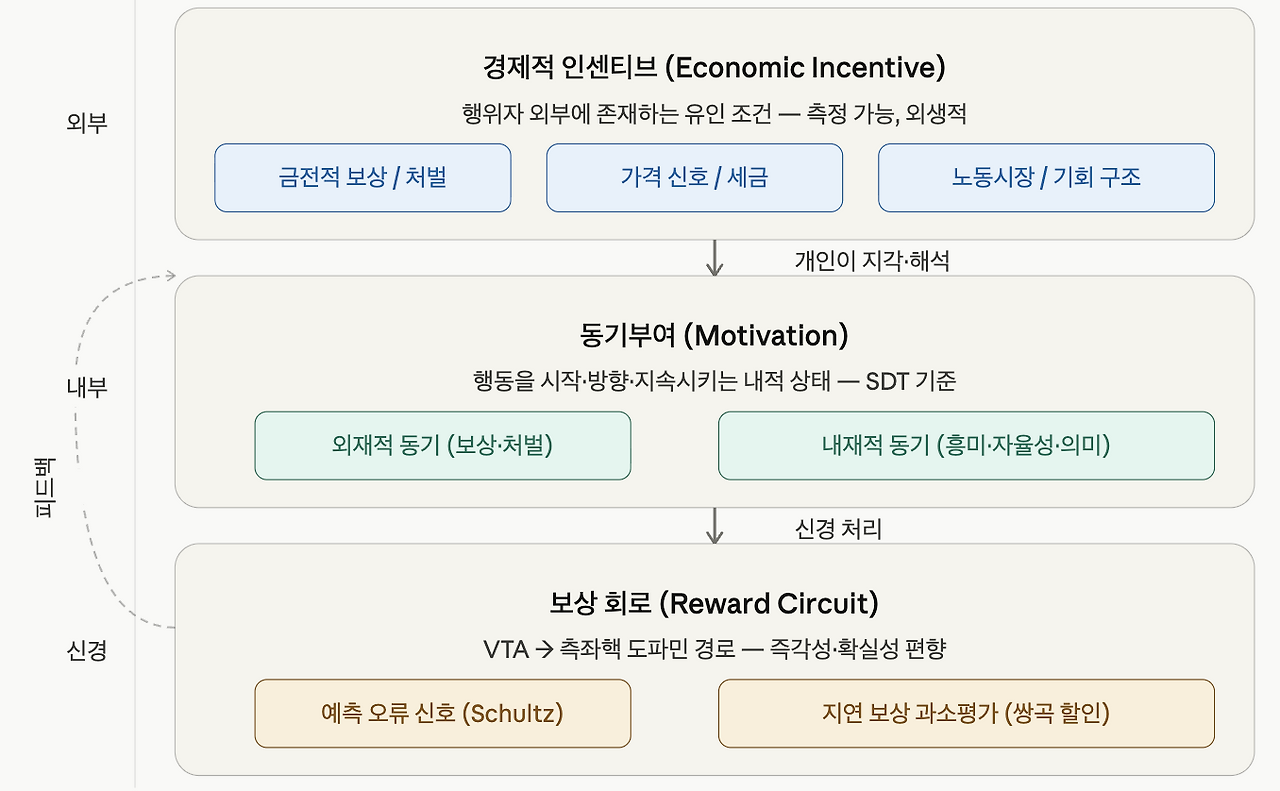 외부

경제적 인센티브 (Economic Incentive)

행위자 외부에 존재하는 유인 조건 — 측정 가능, 외생적

금전적 보상 / 처벌

가격 신호 / 세금

노동시장 / 기회 구조

개인이 지각·해석

내부

피드백

동기부여 (Motivation)

행동을 시작·방향·지속시키는 내적 상태 — SDT 기준

외재적 동기 (보상·처벌)

내재적 동기 (흥미·자율성·의미)

신경 처리

신경

보상 회로 (Reward Circuit)

VTA → 측좌핵 도파민 경로 — 즉각성·확실성 편향

예측 오류 신호 (Schultz)

지연 보상 과소평가 (쌍곡 할인)